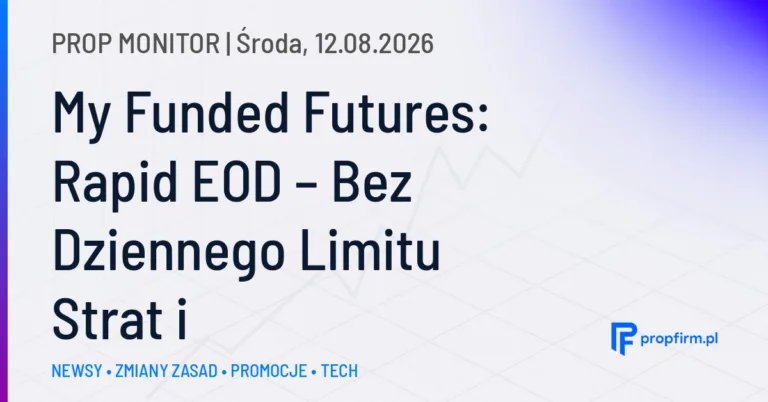 PROP MONITOR | Środa, 12.08.2026

My Funded Futures: Rapid EOD – Bez Dziennego Limitu Strat i

NEWSY • ZMIANY ZASAD • PROMOCJE • TECH

propfirm.pl